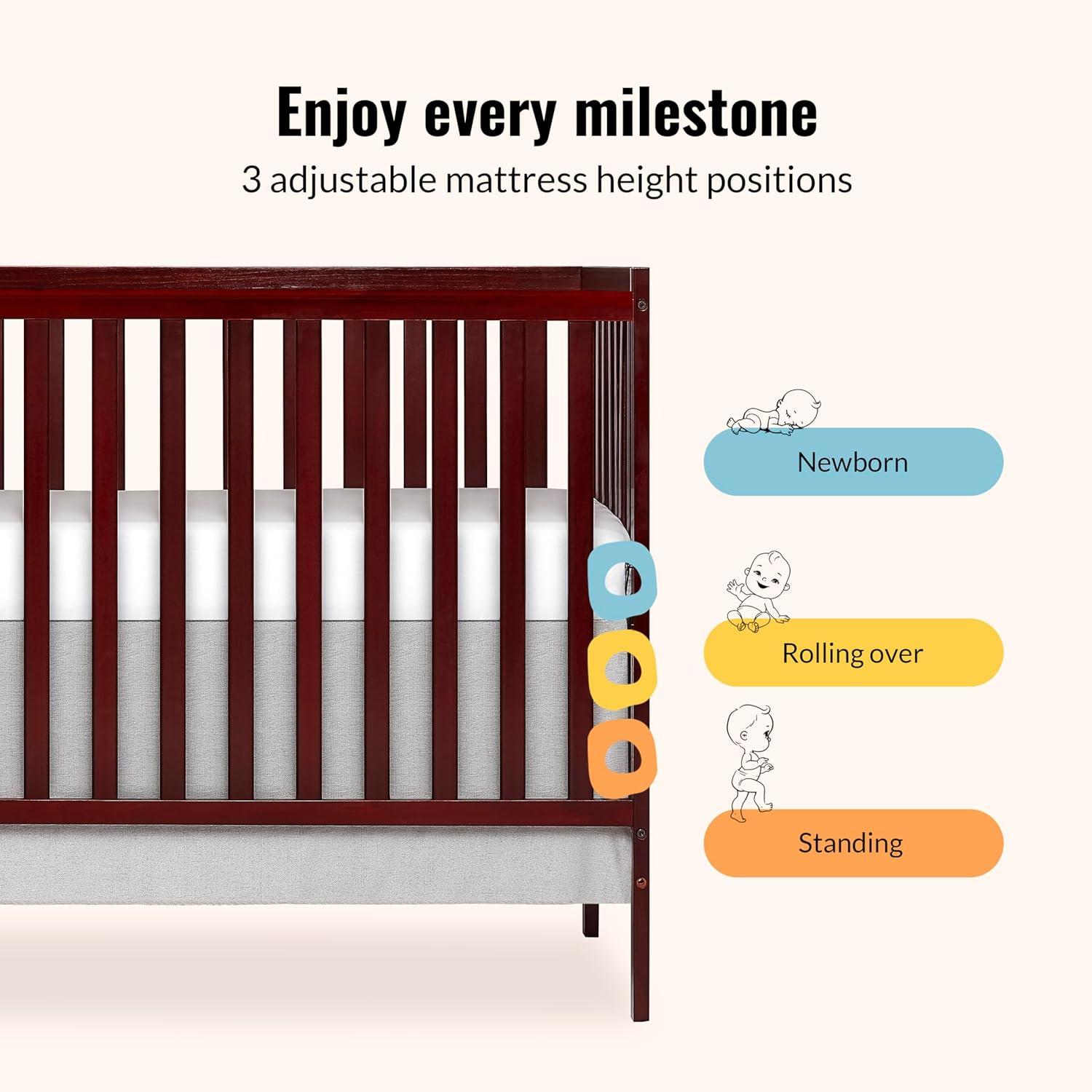 Enjoy every milestone

3 adjustable mattress height positions

Newborn

Rolling over

Standing